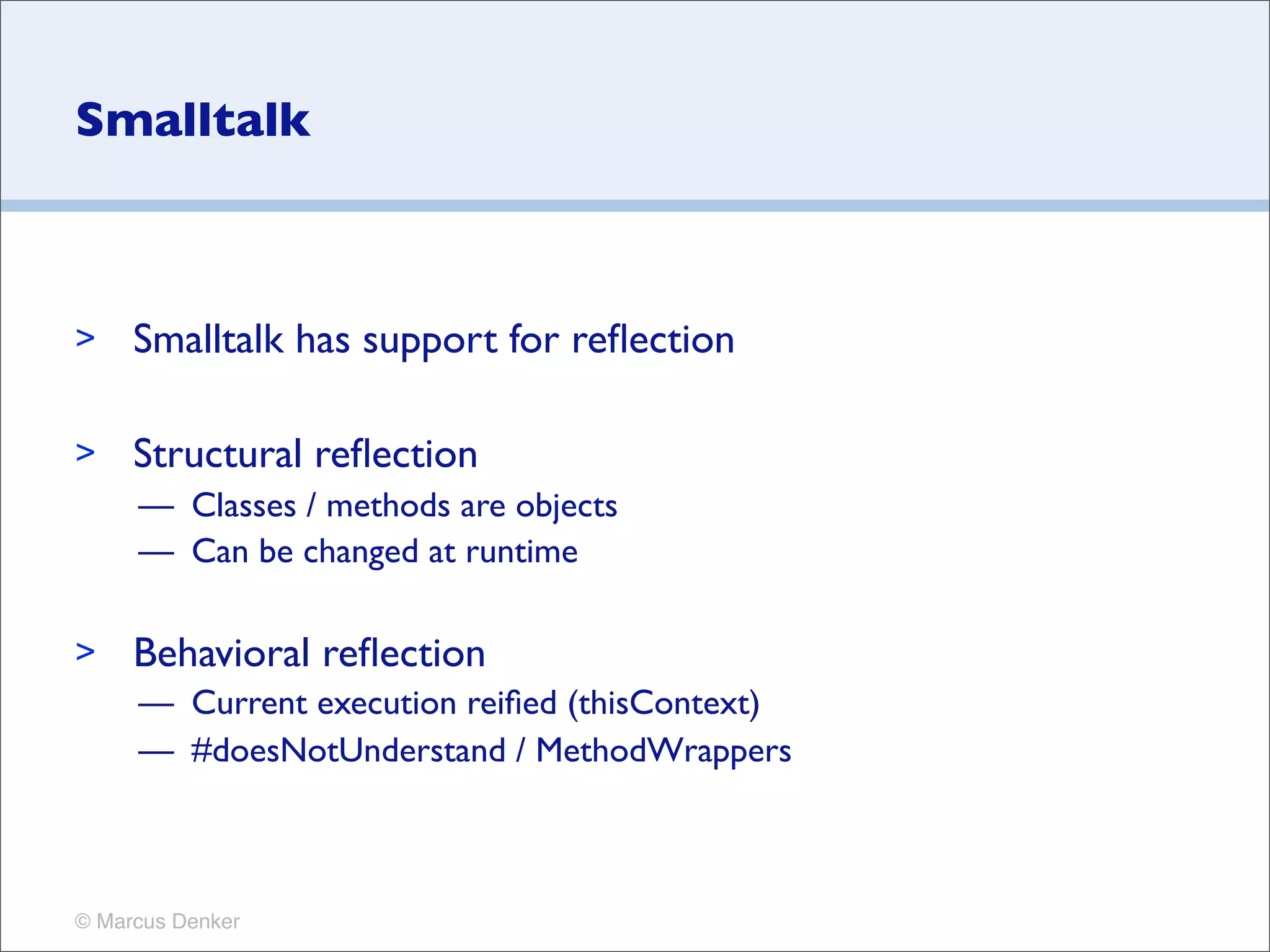 Smalltalk

> Smalltalk has support for reflection

> Structural reflection
— Classes / methods are objects
— Can be changed at runtime

> Behavioral reflection
— Current execution reified (thisContext)
— #doesNotUnderstand / MethodWrappers

© Marcus Denker